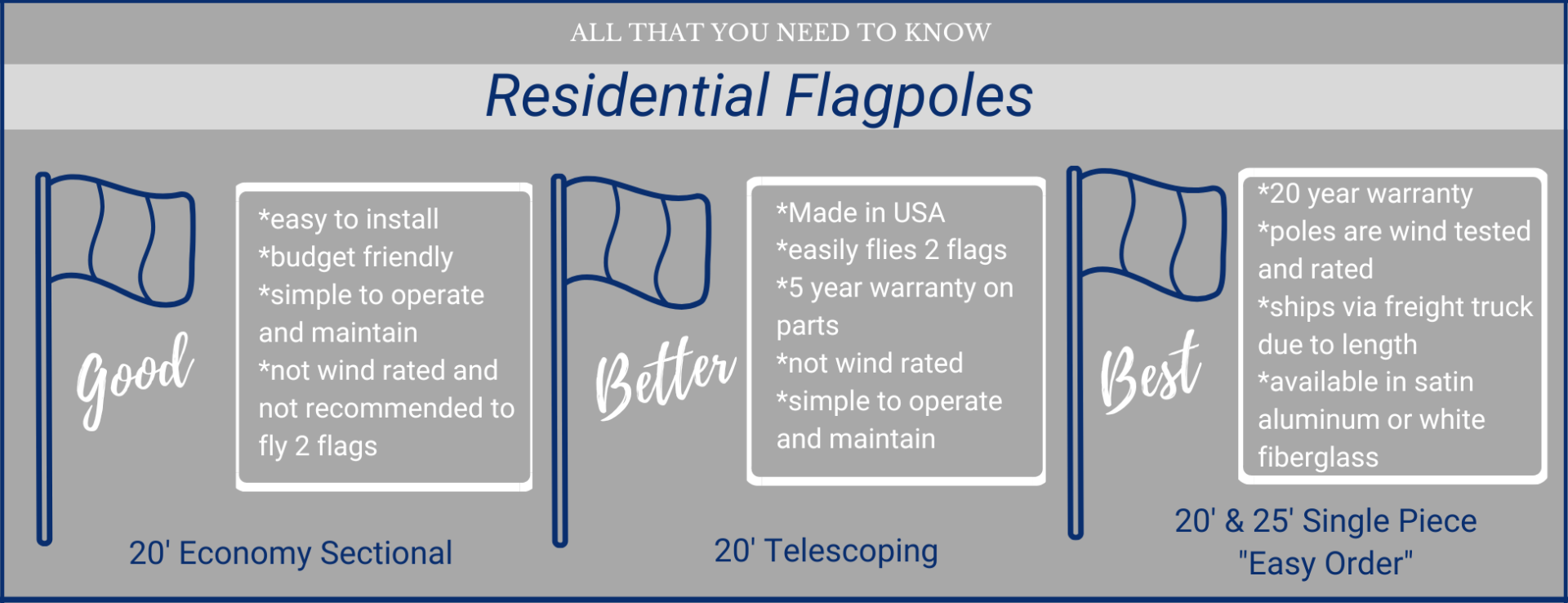 ALL THAT YOU NEED TO KNOW

Residential Flagpoles

Good

*easy to install
*budget friendly
*simple to operate and maintain
*not wind rated and not recommended to fly 2 flags

20' Economy Sectional

Better

*Made in USA
*easily flies 2 flags
*5 year warranty on parts
*not wind rated
*simple to operate and maintain

20' Telescoping

Best

*20 year warranty
*poles are wind tested and rated
*ships via freight truck due to length
*available in satin aluminum or white fiberglass

20' & 25' Single Piece "Easy Order"